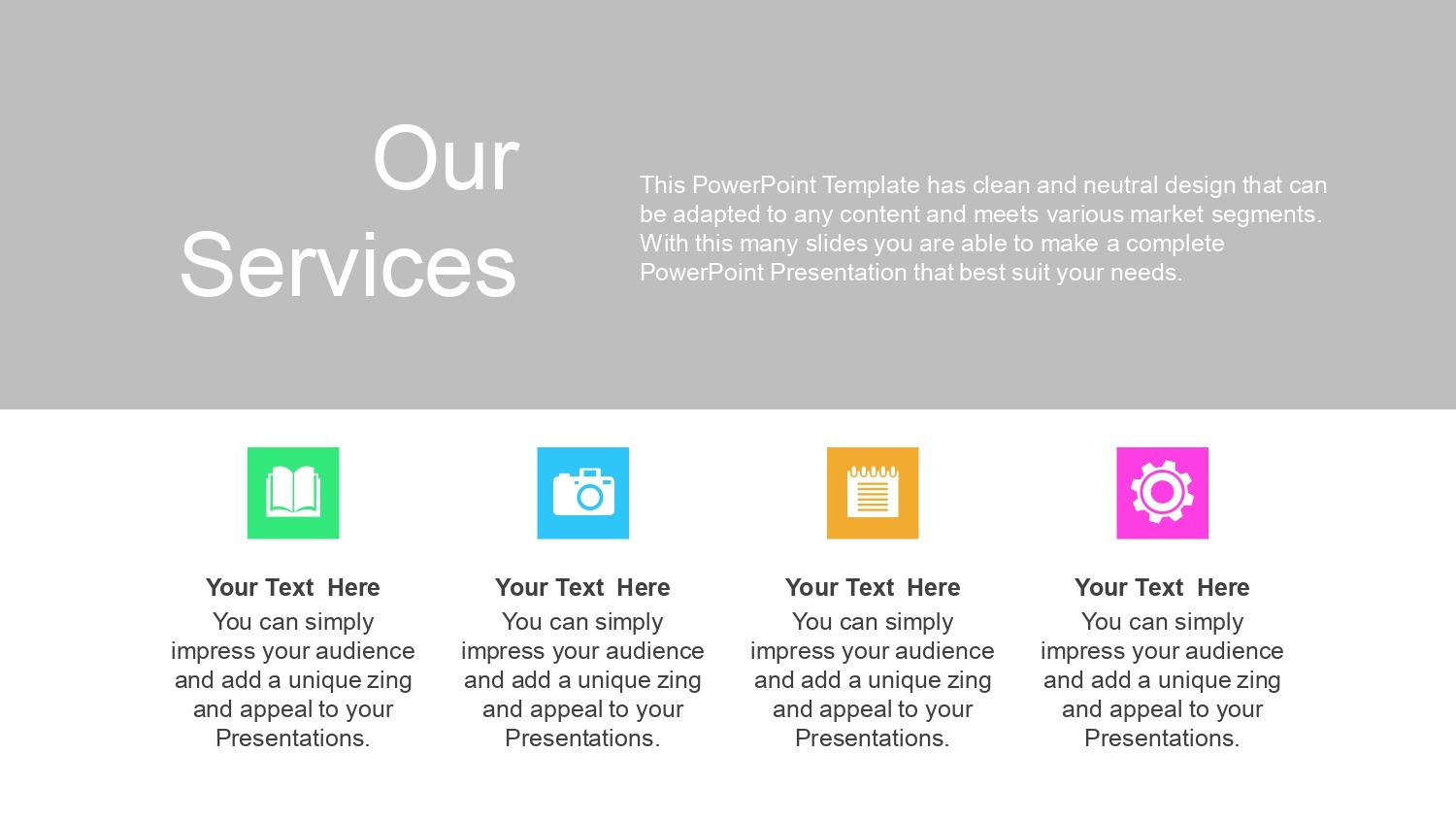 Our Services

This PowerPoint Template has clean and neutral design that can be adapted to any content and meets various market segments. With this many slides you are able to make a complete PowerPoint Presentation that best suit your needs.

Your Text Here
You can simply impress your audience and add a unique zing and appeal to your Presentations.

Your Text Here
You can simply impress your audience and add a unique zing and appeal to your Presentations.

Your Text Here
You can simply impress your audience and add a unique zing and appeal to your Presentations.

Your Text Here
You can simply impress your audience and add a unique zing and appeal to your Presentations.